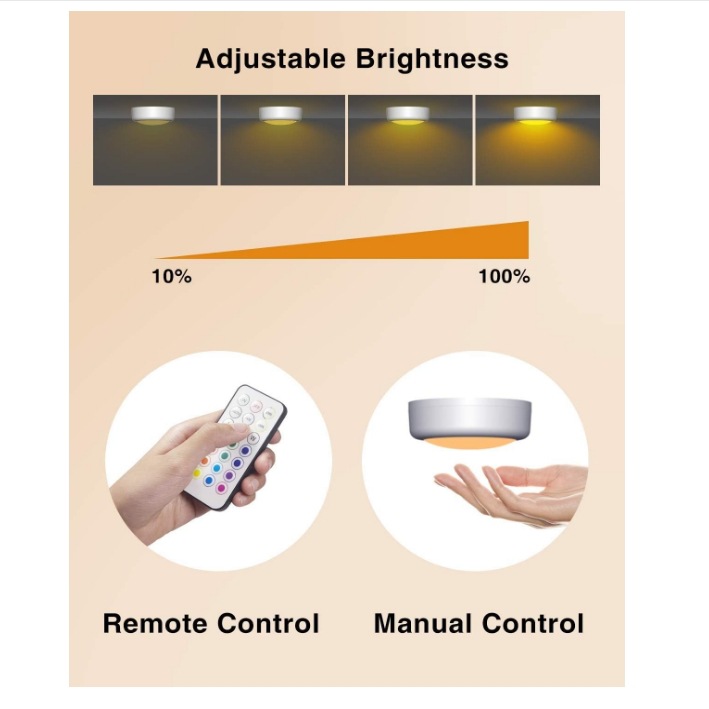 Adjustable Brightness

10%

100%

Remote Control

Manual Control